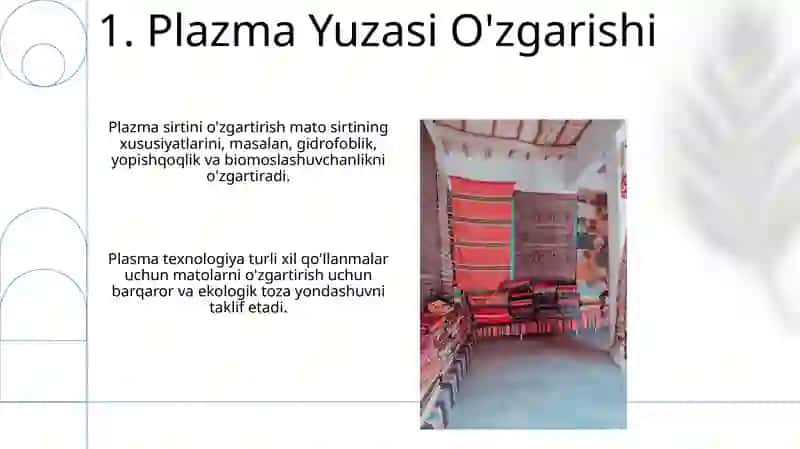 1. Plazma Yuzasi O'zgarishi

Plazma sirtini o'zgartirish mato sirtining xususiyatlarini, masalan, gidrofoblik, yopishqoqlik va biomoslashuvchanlikni o'zgartiradi.

Plasma texnologiya turli xil qo'llanmalar uchun matolarni o'zgartirish uchun barqaror va ekologik toza yondashuvni taklif etadi.